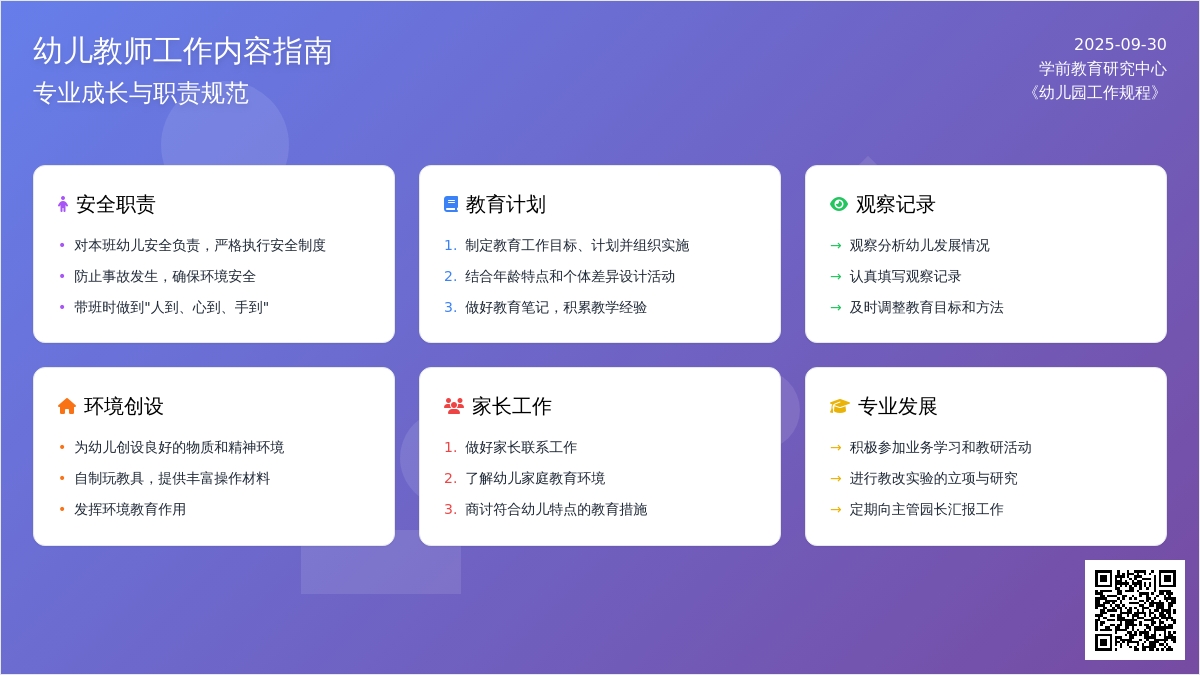 幼儿教师工作内容指南
专业成长与职责规范

2025-09-30
学前教育研究中心
《幼儿园工作规程》

安全职责
• 对本班幼儿安全负责，严格执行安全制度
• 防止事故发生，确保环境安全
• 带班时做到"人到、心到、手到"

教育计划
1. 制定教育工作目标、计划并组织实施
2. 结合年龄特点和个体差异设计活动
3. 做好教育笔记，积累教学经验

观察记录
→ 观察分析幼儿发展情况
→ 认真填写观察记录
→ 及时调整教育目标和方法

环境创设
• 为幼儿创设良好的物质和精神环境
• 自制玩教具，提供丰富操作材料
• 发挥环境教育作用

家长工作
1. 做好家长联系工作
2. 了解幼儿家庭教育环境
3. 商讨符合幼儿特点的教育措施

专业发展
→ 积极参加业务学习和教研活动
→ 进行教改实验的立项与研究
→ 定期向主管园长汇报工作